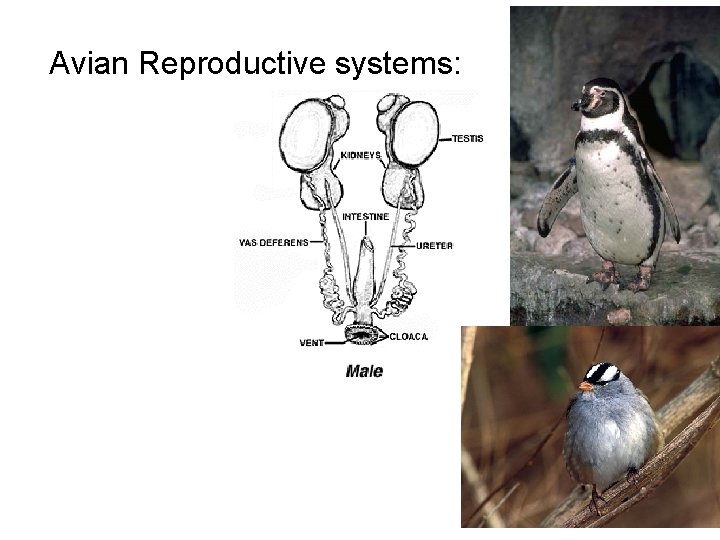 Avian Reproductive systems:

TESTIS

KIDNEYS

INTESTINE

VAS DEFERENS

URETER

VENT

CLOACA

Male